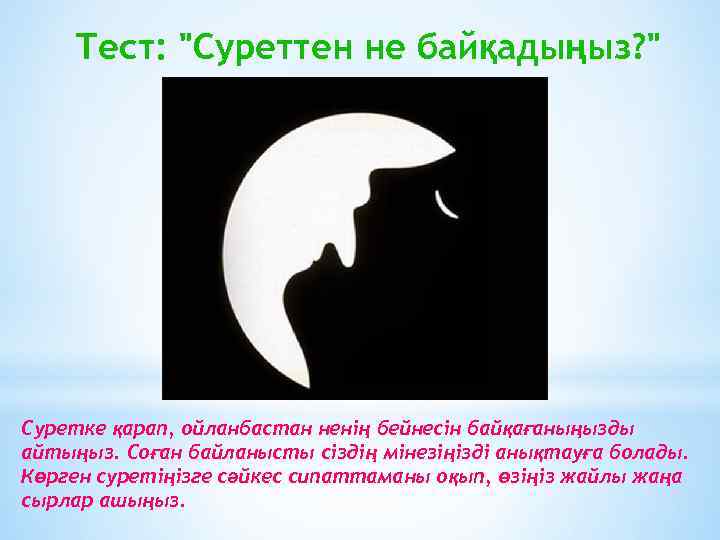 Тест: "Суреттен не байқадыңыз?"

Суретке қарап, ойланбастан ненің бейнесін байқағаныңызды айтыңыз. Соған байланысты сіздің мінезіңізді анықтауға болады. Көрген суретіңізге сәйкес сипаттаманы оқып, өзіңіз жайлы жаңа сырлар ашыңыз.